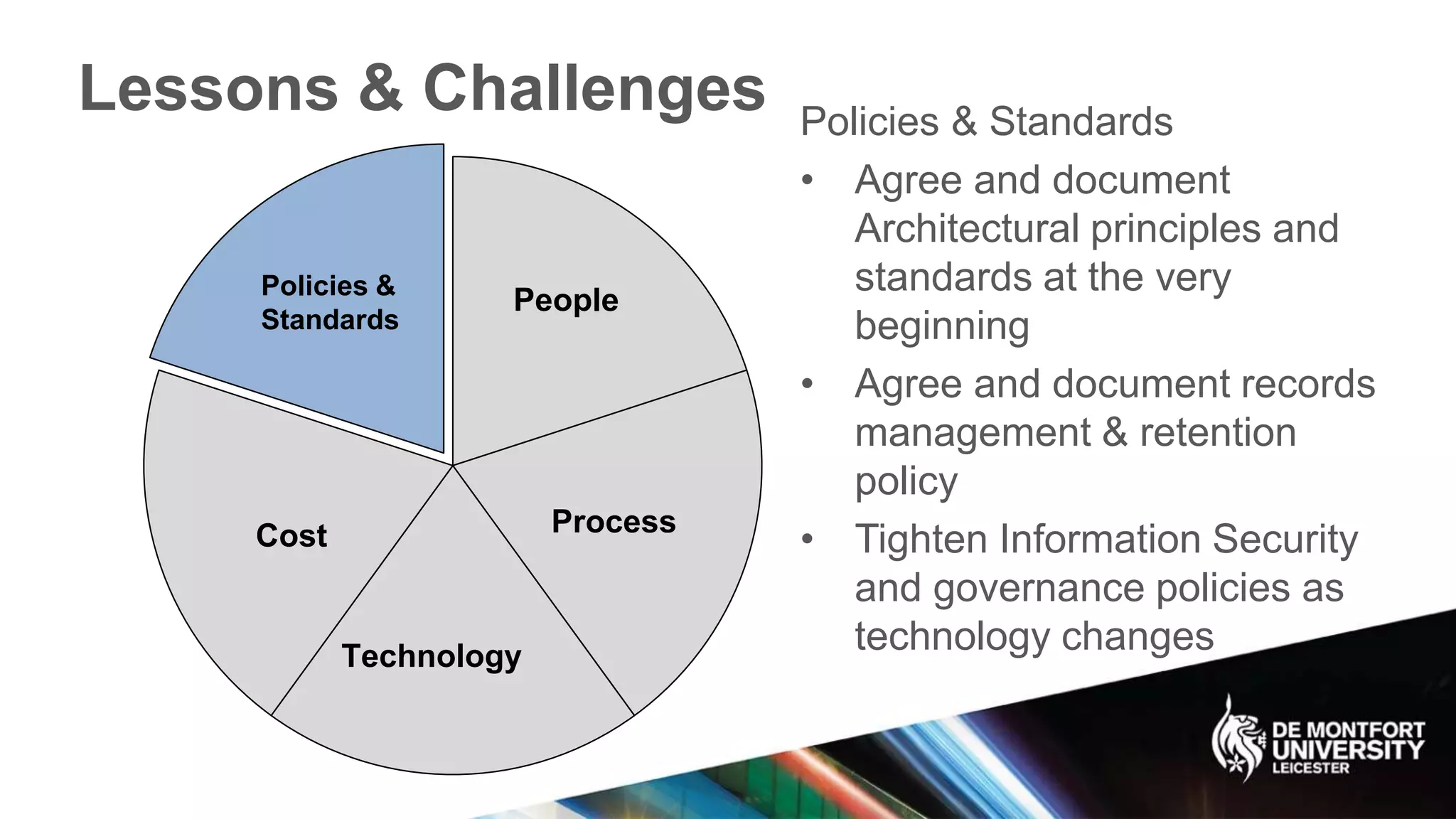 Lessons & Challenges

Policies & Standards

People

Process

Technology

Cost

Policies & Standards

• Agree and document Architectural principles and standards at the very beginning

• Agree and document records management & retention policy

• Tighten Information Security and governance policies as technology changes

DE MONTFORT UNIVERSITY LEICESTER